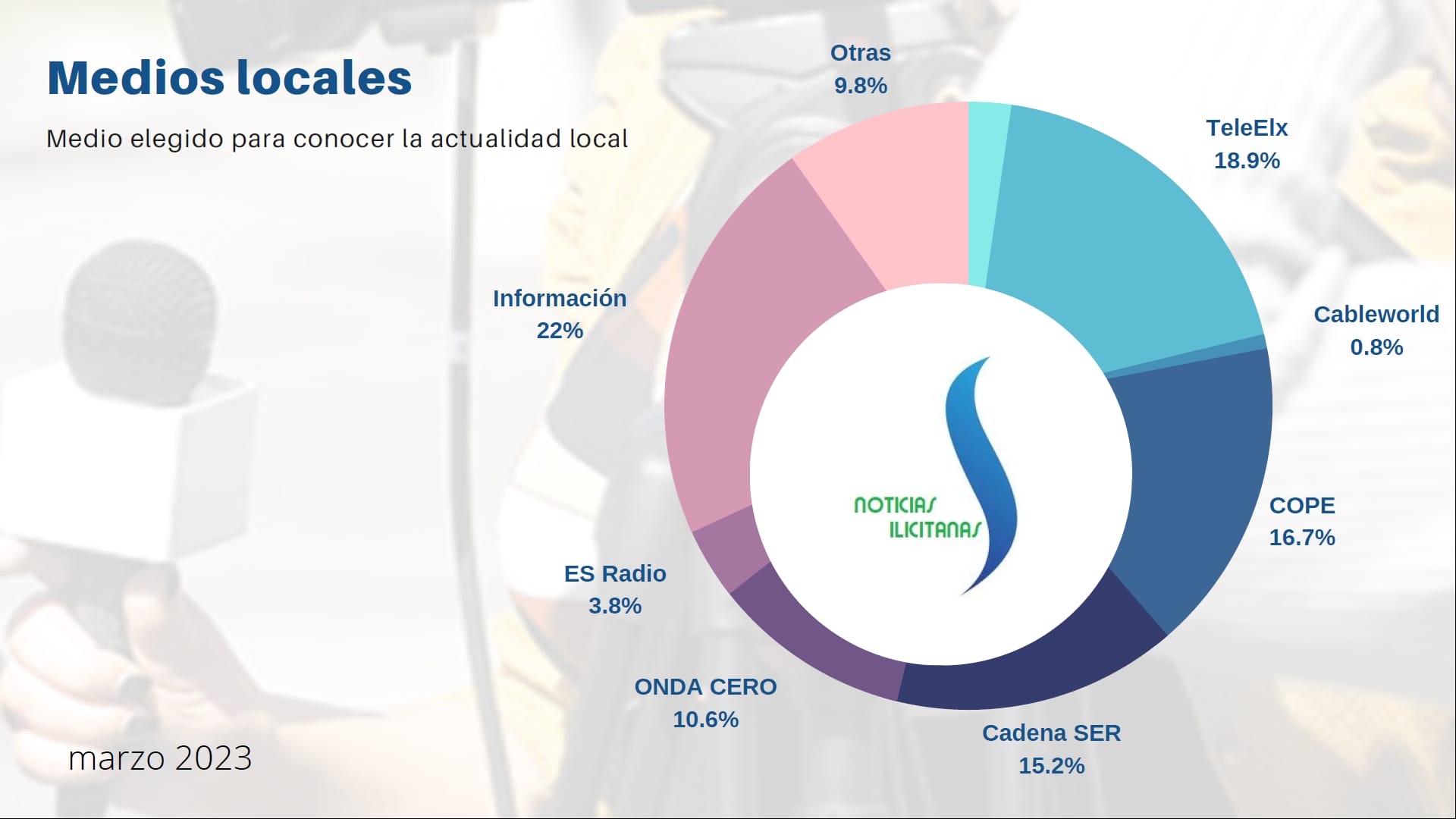 Medios locales

Medio elegido para conocer la actualidad local

Otras
9.8%

TeleElx
18.9%

Cableworld
0.8%

COPE
16.7%

Cadena SER
15.2%

ONDA CERO
10.6%

ES Radio
3.8%

Información
22%

NOTICIAS ILICITANAS

marzo 2023